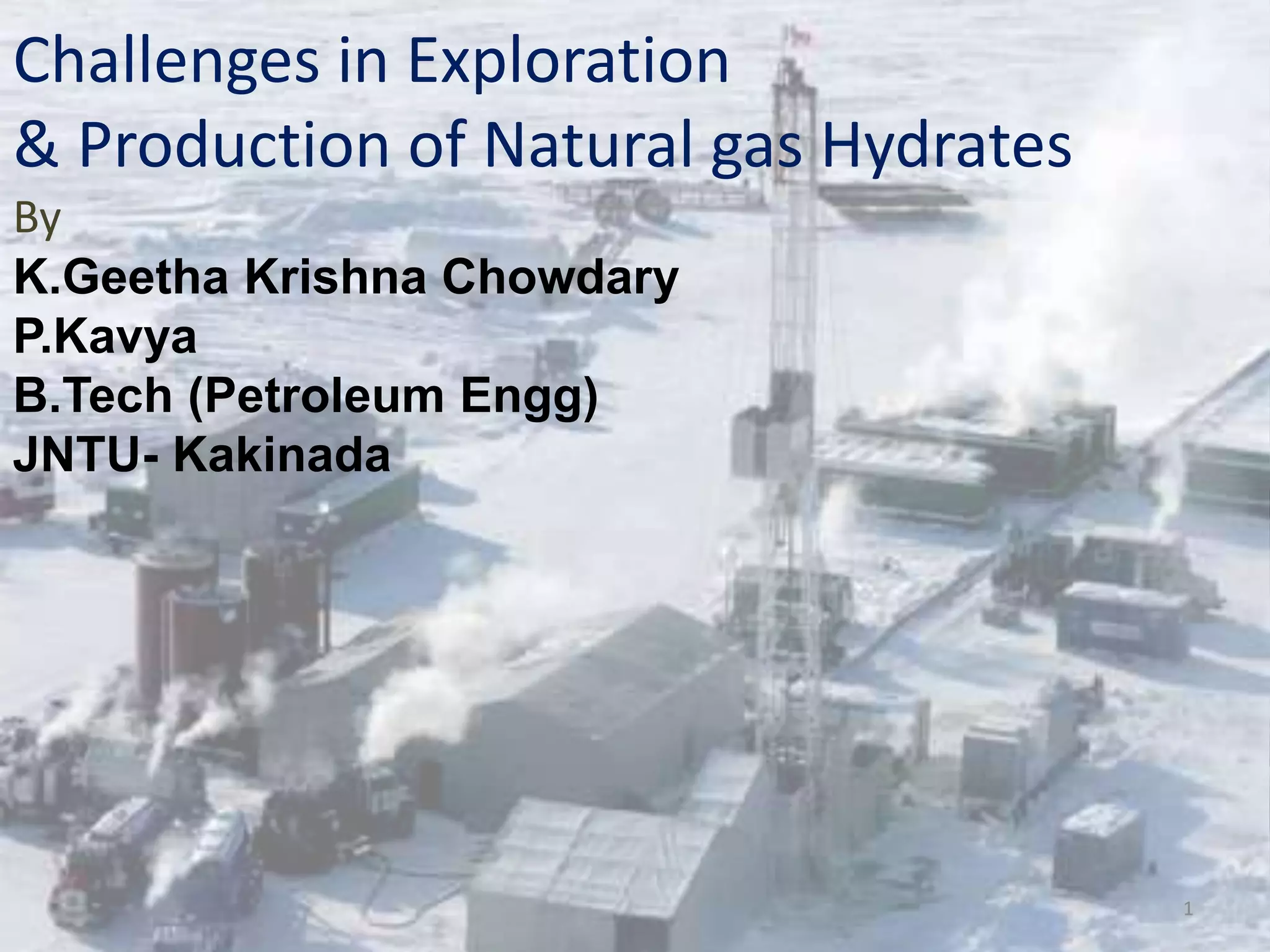 Challenges in Exploration
& Production of Natural gas Hydrates

By
K.Geetha Krishna Chowdary
P.Kavya
B.Tech (Petroleum Engg)
JNTU- Kakinada

1